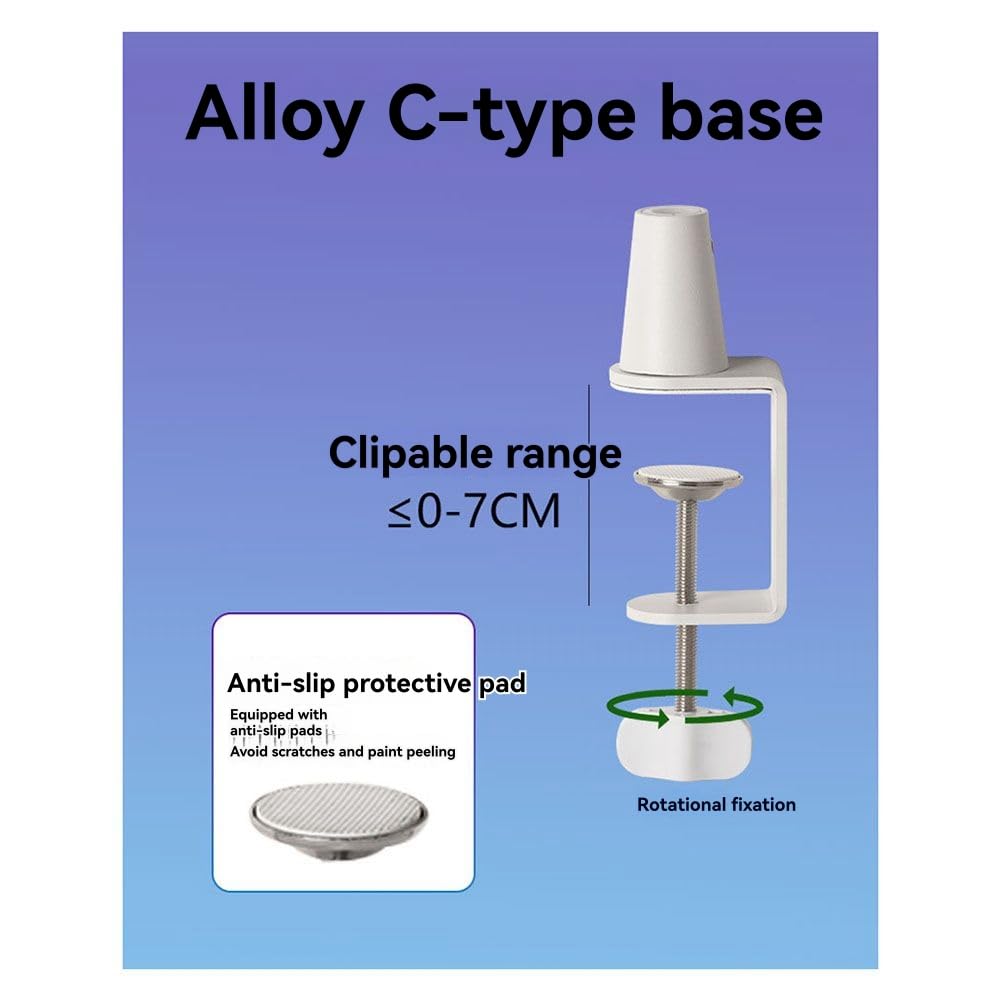 Alloy C-type base

Clipable range
≤0-7CM

Anti-slip protective pad
Equipped with anti-slip pads
Avoid scratches and paint peeling

Rotational fixation